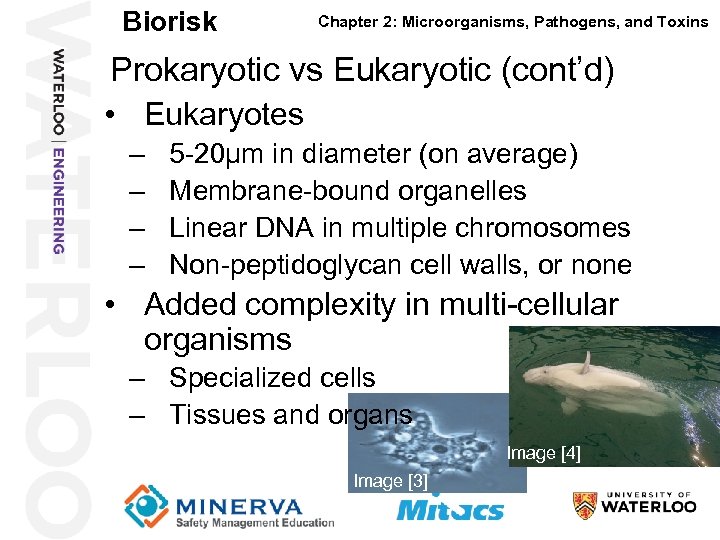 WATERLOO

WATERLOO | ENGINEERING

Biorisk

Chapter 2: Microorganisms, Pathogens, and Toxins

Prokaryotic vs Eukaryotic (cont'd)

• Eukaryotes
– 5-20μm in diameter (on average)
– Membrane-bound organelles
– Linear DNA in multiple chromosomes
– Non-peptidoglycan cell walls, or none

• Added complexity in multi-cellular organisms
– Specialized cells
– Tissues and organs

Image [3]

Image [4]

MINERVA Safety Management Education

Mitacs

UNIVERSITY OF WATERLOO